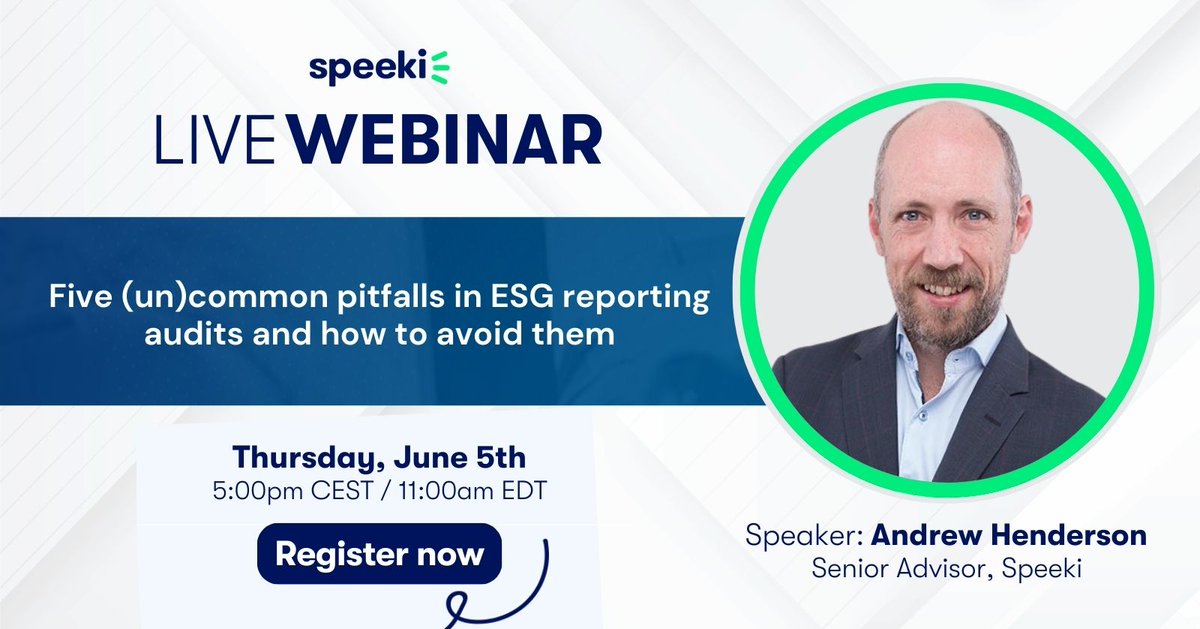 speeki

LIVE WEBINAR

Five (un)common pitfalls in ESG reporting audits and how to avoid them

Thursday, June 5th
5:00pm CEST / 11:00am EDT

Register now

Speaker: Andrew Henderson
Senior Advisor, Speeki